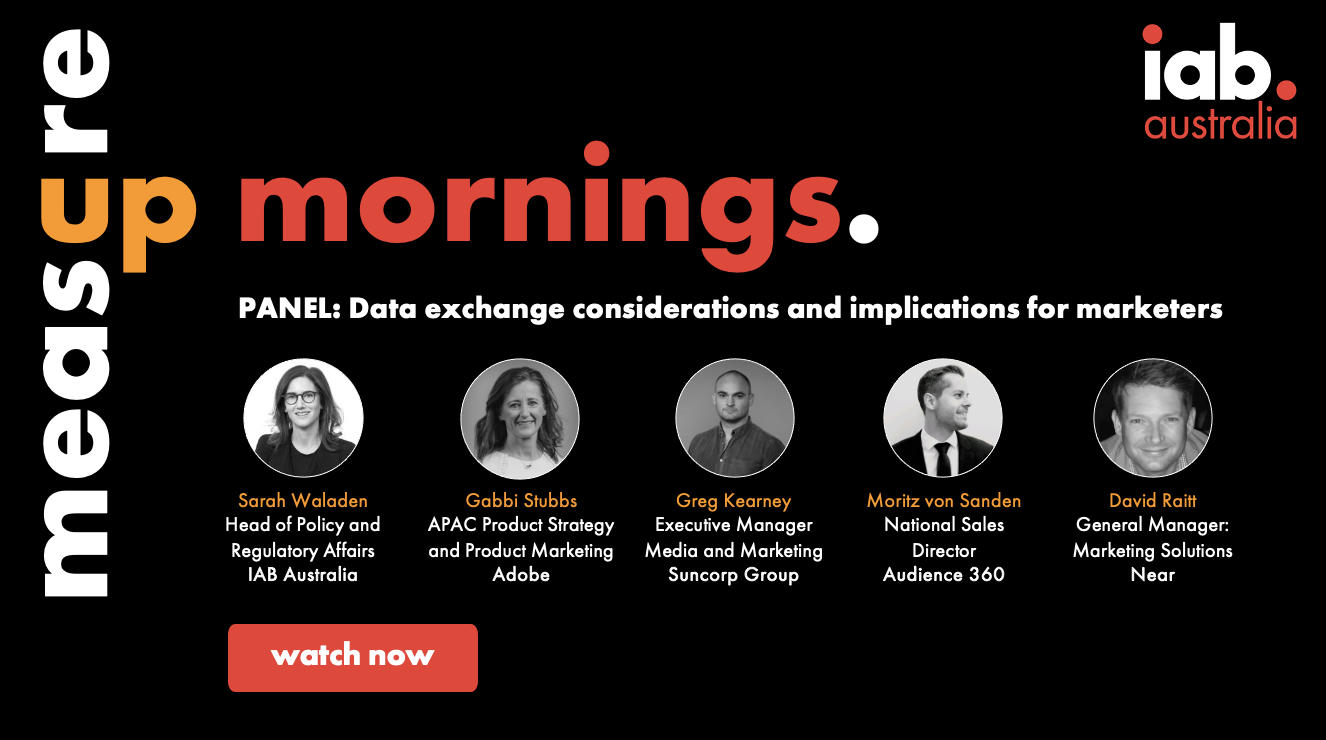 measure up mornings.

iab. australia

PANEL: Data exchange considerations and implications for marketers

Sarah Waladen
Head of Policy and Regulatory Affairs
IAB Australia

Gabbi Stubbs
APAC Product Strategy and Product Marketing
Adobe

Greg Kearney
Executive Manager Media and Marketing
Suncorp Group

Moritz von Sanden
National Sales Director
Audience 360

David Raitt
General Manager: Marketing Solutions
Near

watch now